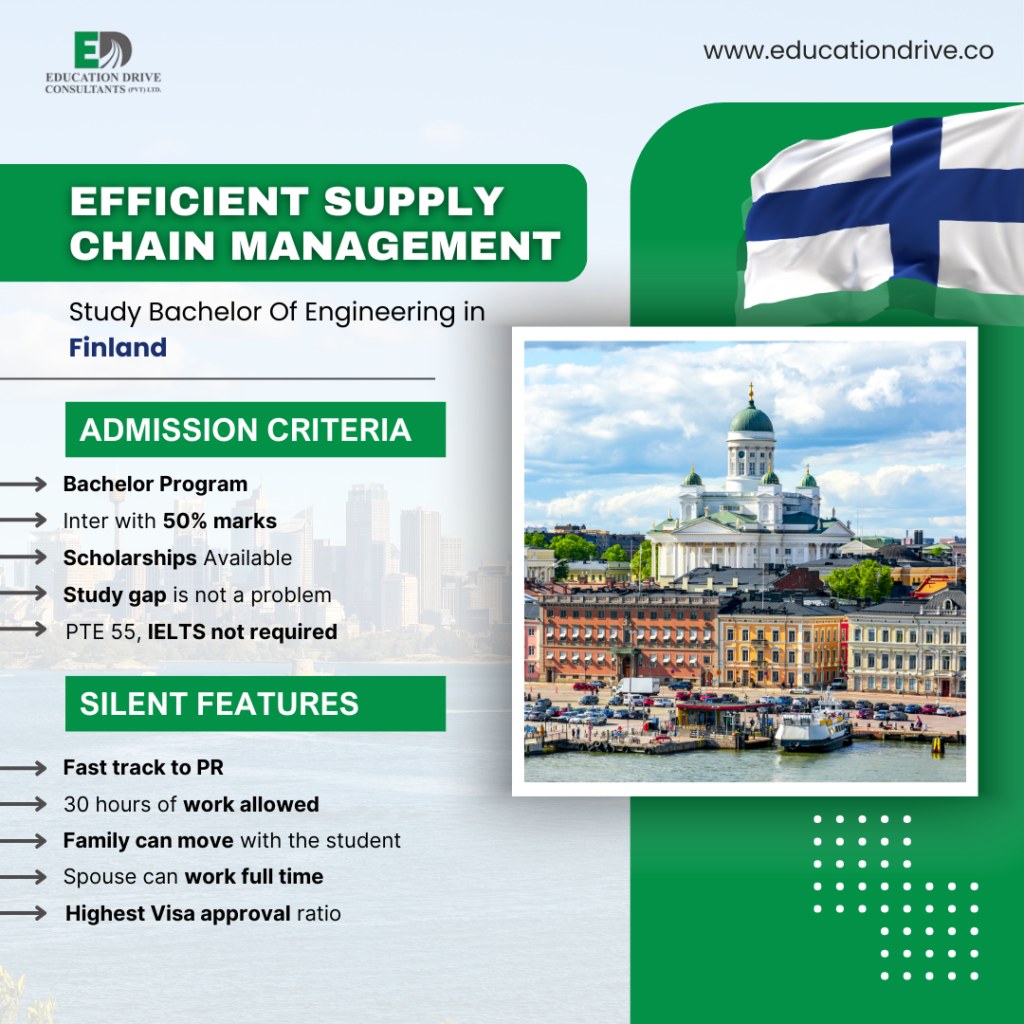 ED
EDUCATION DRIVE CONSULTANTS (PVT) LTD.

www.educationdrive.co

EFFICIENT SUPPLY CHAIN MANAGEMENT

Study Bachelor Of Engineering in Finland

ADMISSION CRITERIA

Bachelor Program
Inter with 50% marks
Scholarships Available
Study gap is not a problem
PTE 55, IELTS not required

SILENT FEATURES

Fast track to PR
30 hours of work allowed
Family can move with the student
Spouse can work full time
Highest Visa approval ratio